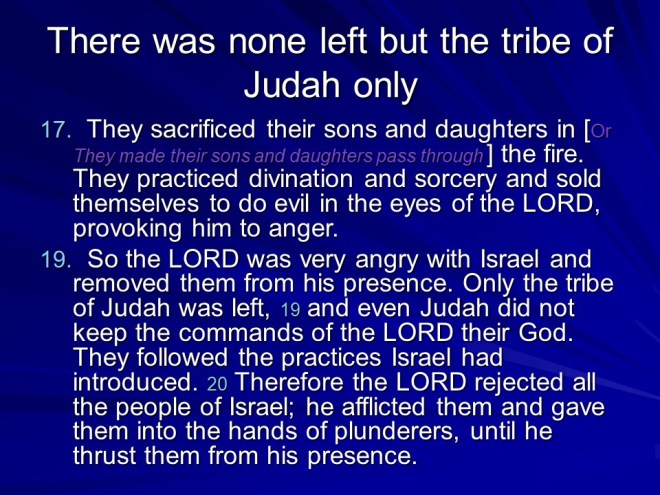 There was none left but the tribe of Judah only

17. They sacrificed their sons and daughters in [Or They made their sons and daughters pass through] the fire. They practiced divination and sorcery and sold themselves to do evil in the eyes of the LORD, provoking him to anger.

19. So the LORD was very angry with Israel and removed them from his presence. Only the tribe of Judah was left, 19 and even Judah did not keep the commands of the LORD their God. They followed the practices Israel had introduced. 20 Therefore the LORD rejected all the people of Israel; he afflicted them and gave them into the hands of plunderers, until he thrust them from his presence.